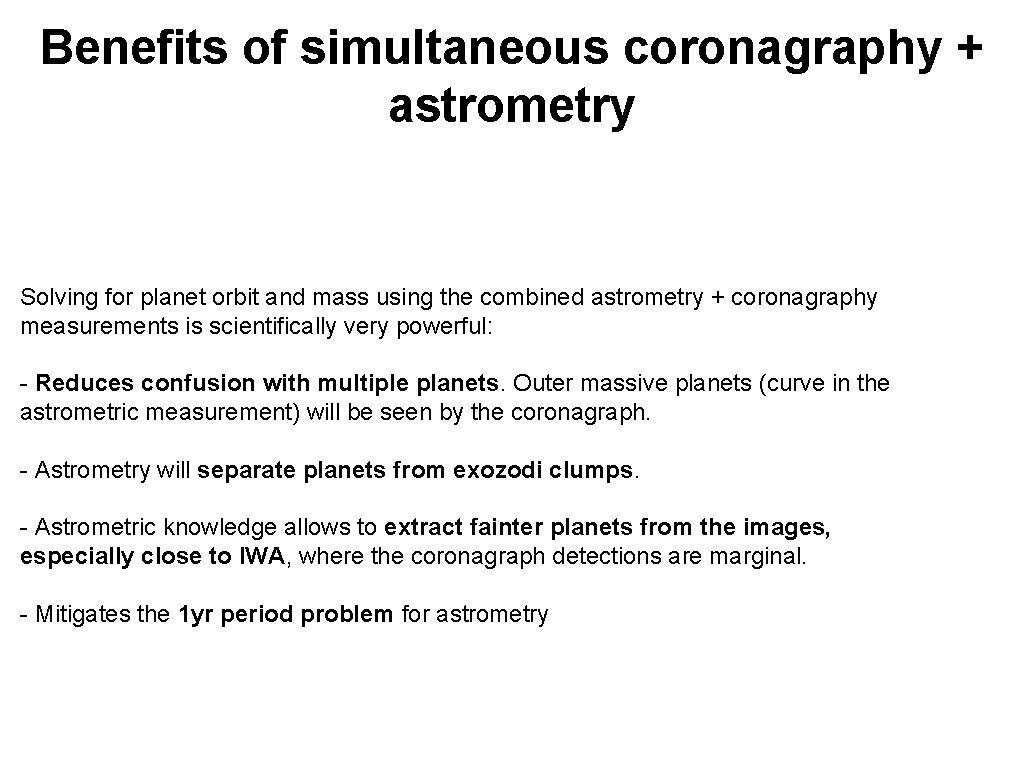 Benefits of simultaneous coronagraphy + astrometry

Solving for planet orbit and mass using the combined astrometry + coronagraphy measurements is scientifically very powerful:

- Reduces confusion with multiple planets. Outer massive planets (curve in the astrometric measurement) will be seen by the coronagraph.

- Astrometry will separate planets from exozodi clumps.

- Astrometric knowledge allows to extract fainter planets from the images, especially close to IWA, where the coronagraph detections are marginal.

- Mitigates the 1yr period problem for astrometry